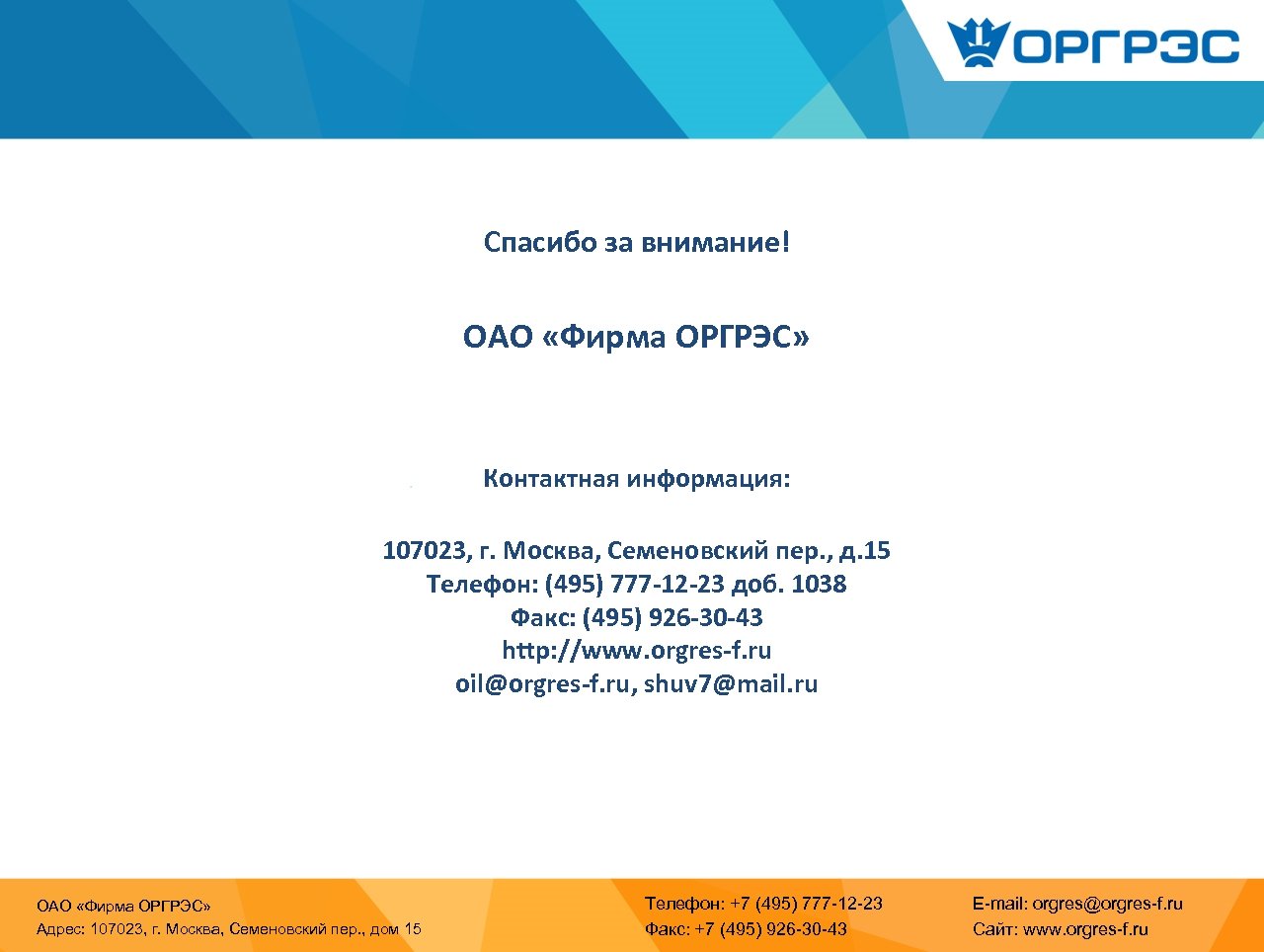 ОРГРЭС

Спасибо за внимание!

ОАО «Фирма ОРГРЭС»

Контактная информация:

107023, г. Москва, Семеновский пер., д.15
Телефон: (495) 777-12-23 доб. 1038
Факс: (495) 926-30-43
http://www.orgres-f.ru
oil@orgres-f.ru, shuv7@mail.ru

ОАО «Фирма ОРГРЭС»
Адрес: 107023, г. Москва, Семеновский пер., дом 15

Телефон: +7 (495) 777-12-23
Факс: +7 (495) 926-30-43

E-mail: orgres@orgres-f.ru
Сайт: www.orgres-f.ru